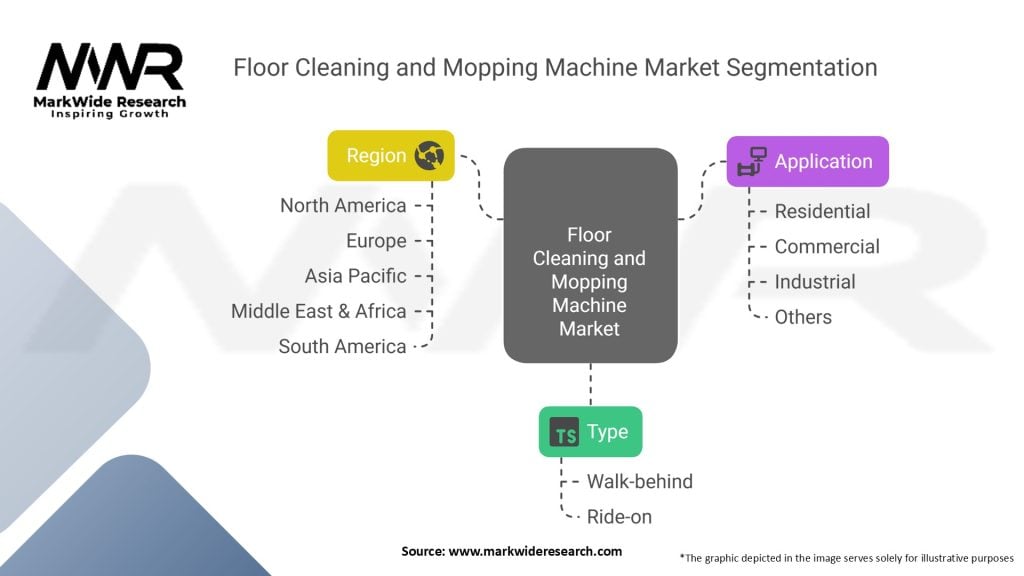 MWR
MarkWide Research
Inspiring Growth

Floor Cleaning and Mopping Machine Market Segmentation

Region
North America
Europe
Asia Pacific
Middle East & Africa
South America

Floor Cleaning and Mopping Machine Market

Application
Residential
Commercial
Industrial
Others

TS Type
Walk-behind
Ride-on

Source: www.markwideresearch.com

*The graphic depicted in the image serves solely for illustrative purposes